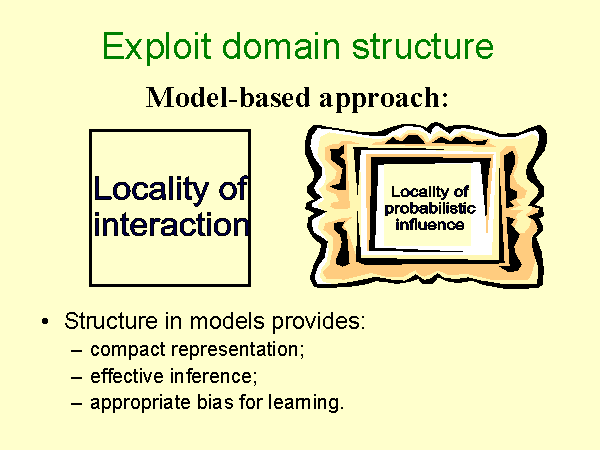 Exploit domain structure

Model-based approach:

Locality of interaction

Locality of probabilistic influence

• Structure in models provides:
– compact representation;
– effective inference;
– appropriate bias for learning.